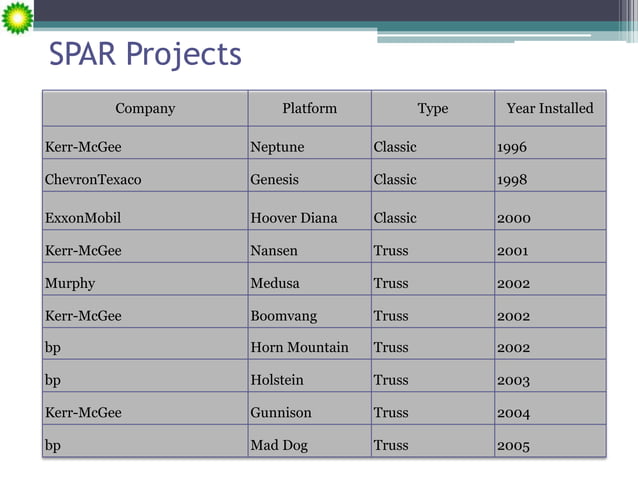 SPAR Projects

| Company | Platform | Type | Year Installed |
|---|---|---|---|
| Kerr-McGee | Neptune | Classic | 1996 |
| ChevronTexaco | Genesis | Classic | 1998 |
| ExxonMobil | Hoover Diana | Classic | 2000 |
| Kerr-McGee | Nansen | Truss | 2001 |
| Murphy | Medusa | Truss | 2002 |
| Kerr-McGee | Boomvang | Truss | 2002 |
| bp | Horn Mountain | Truss | 2002 |
| bp | Holstein | Truss | 2003 |
| Kerr-McGee | Gunnison | Truss | 2004 |
| bp | Mad Dog | Truss | 2005 |